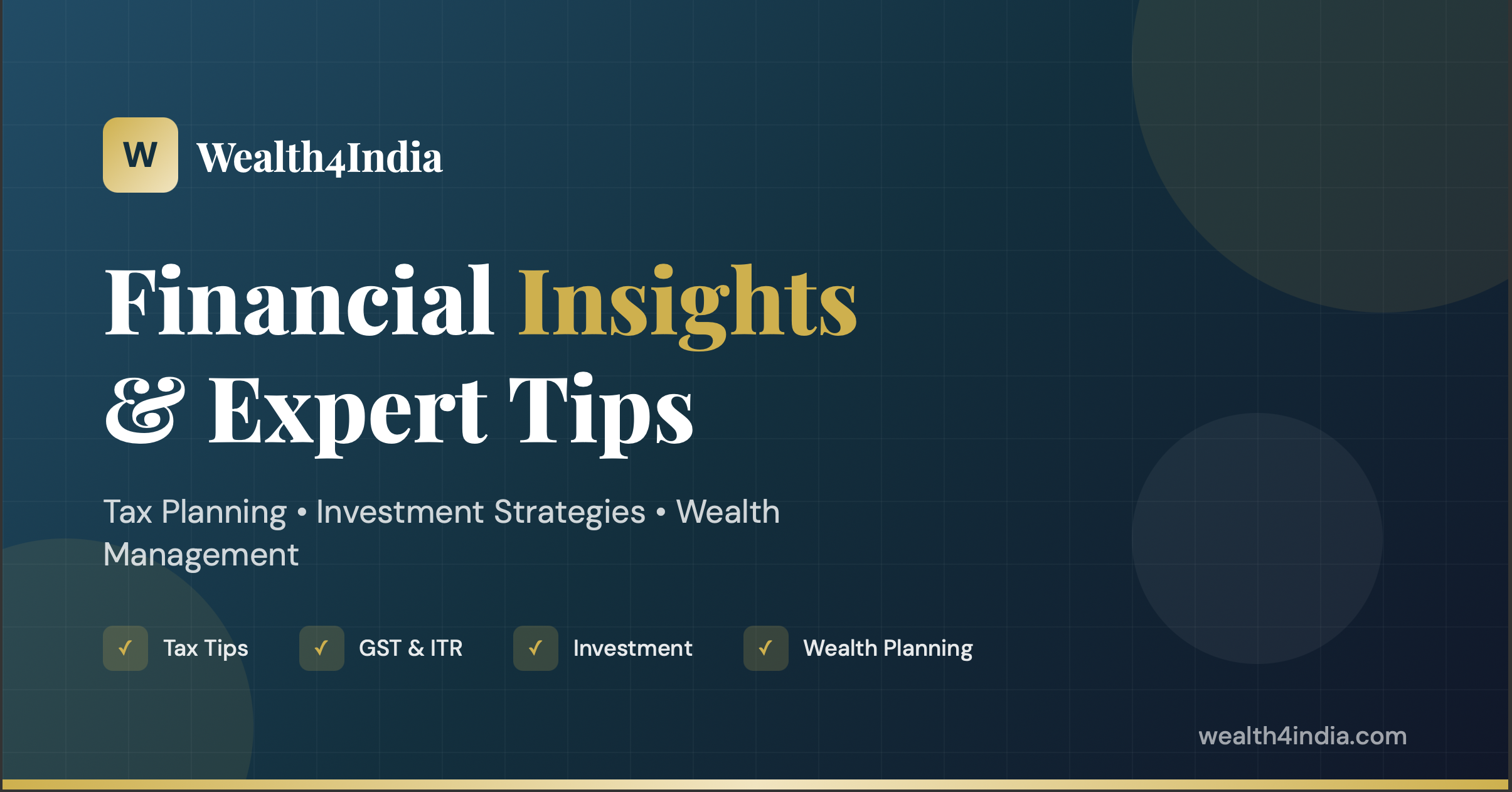 W Wealth4India

Financial Insights & Expert Tips

Tax Planning • Investment Strategies • Wealth Management

✓ Tax Tips ✓ GST & ITR ✓ Investment ✓ Wealth Planning

wealth4india.com